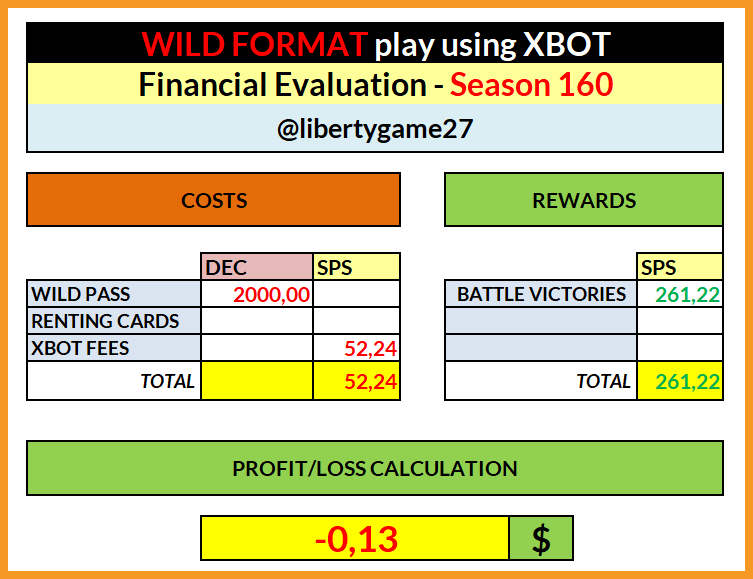 WILD FORMAT play using XBOT

Financial Evaluation - Season 160

@libertygame27

COSTS

| | DEC | SPS |
|---|---|---|
| WILD PASS | 2000,00 | |
| RENTING CARDS | | |
| XBOT FEES | | 52,24 |
| TOTAL | | 52,24 |

REWARDS

| | SPS |
|---|---|
| BATTLE VICTORIES | 261,22 |
| | |
| | |
| TOTAL | 261,22 |

PROFIT/LOSS CALCULATION

-0,13 $